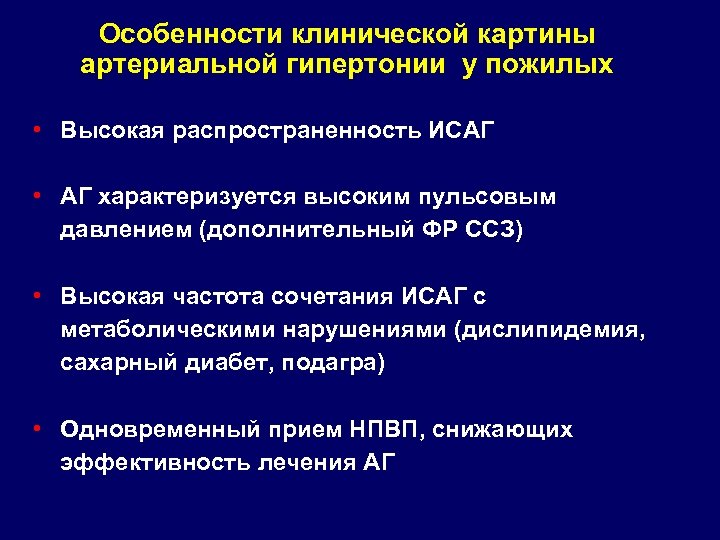 Особенности клинической картины артериальной гипертонии у пожилых

• Высокая распространенность ИСАГ

• АГ характеризуется высоким пульсовым давлением (дополнительный ФР ССЗ)

• Высокая частота сочетания ИСАГ с метаболическими нарушениями (дислипидемия, сахарный диабет, подагра)

• Одновременный прием НПВП, снижающих эффективность лечения АГ